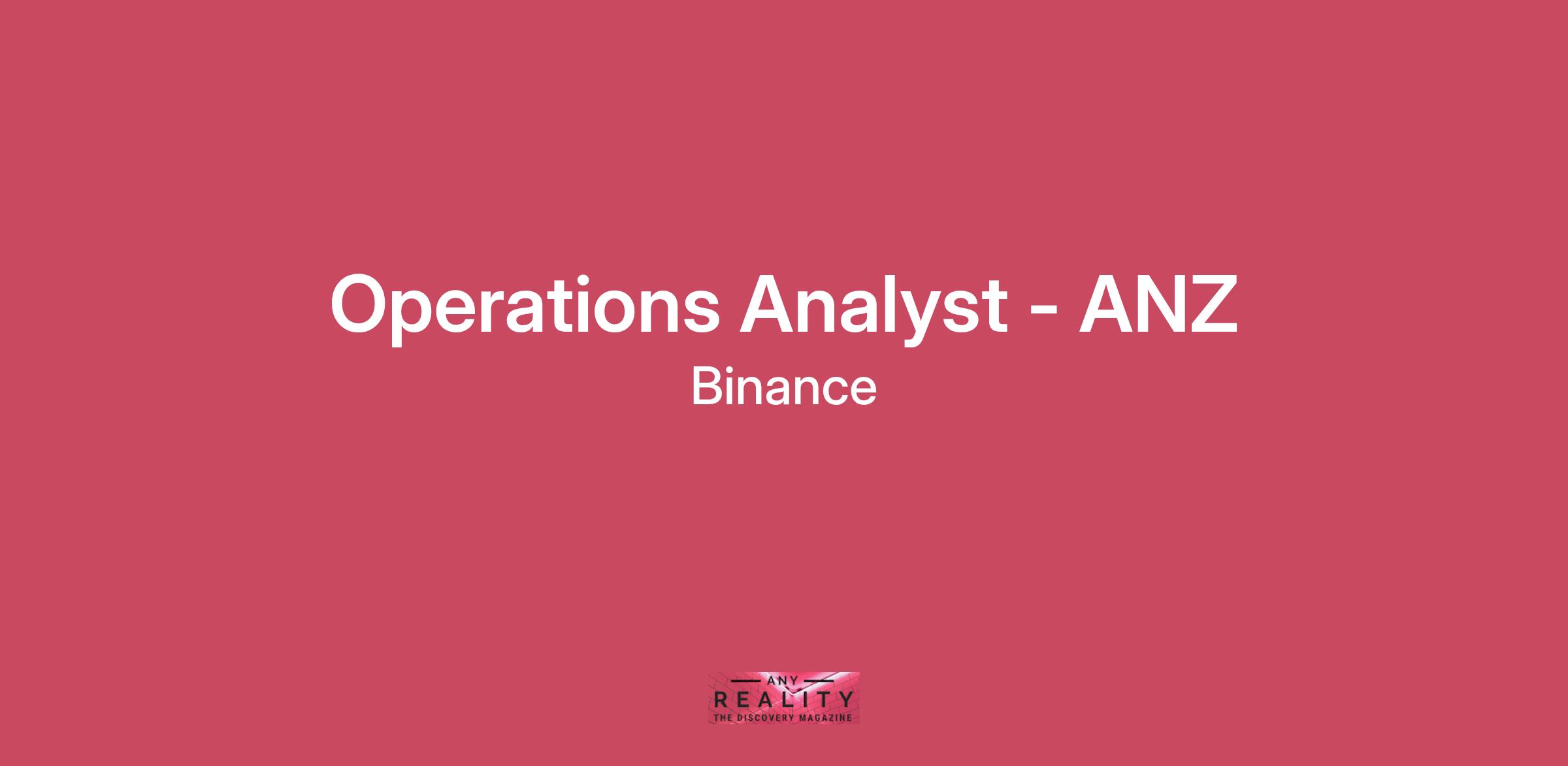 Operations Analyst - ANZ
Binance

ANY
REALITY
THE DISCOVERY MAGAZINE